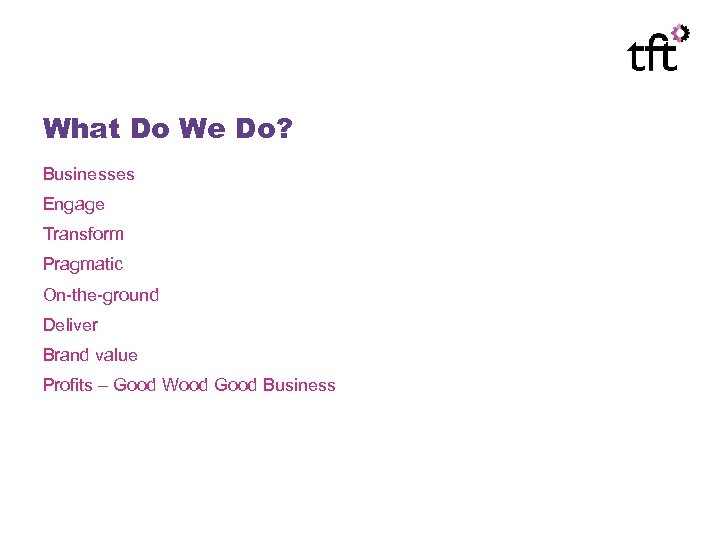 tft

What Do We Do?

Businesses

Engage

Transform

Pragmatic

On-the-ground

Deliver

Brand value

Profits – Good Wood Good Business